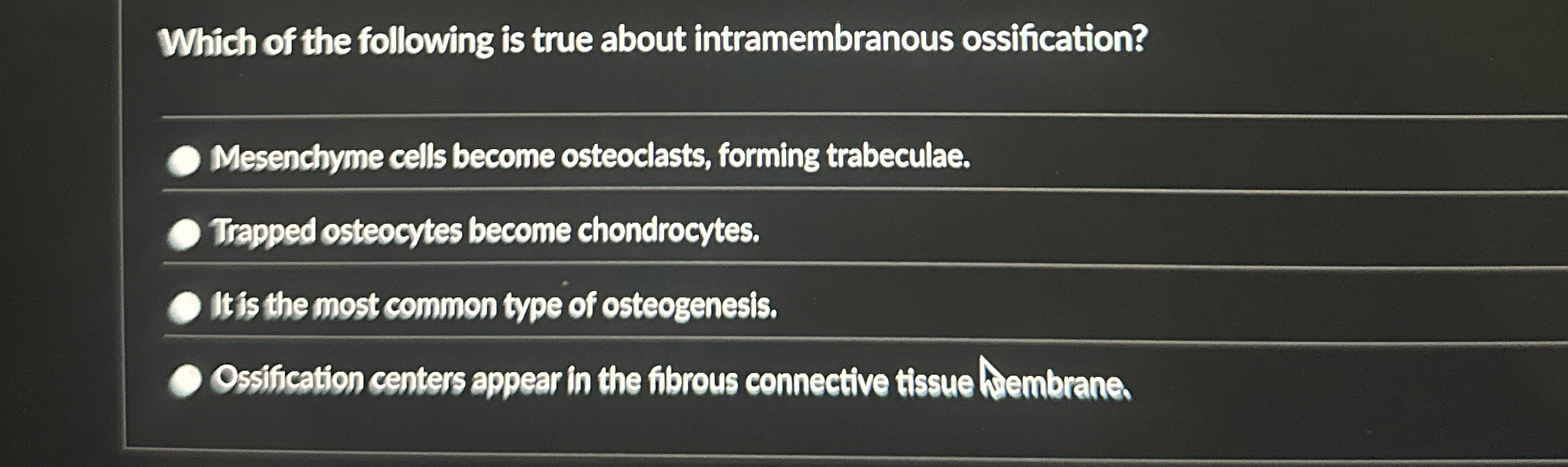 Which of the following is true about intramembranous ossification?

Mesenchyme cells become osteoclasts, forming trabeculae.

Trapped osteocytes become chondrocytes.

It is the most common type of osteogenesis.

Ossification centers appear in the fibrous connective tissue membrane.